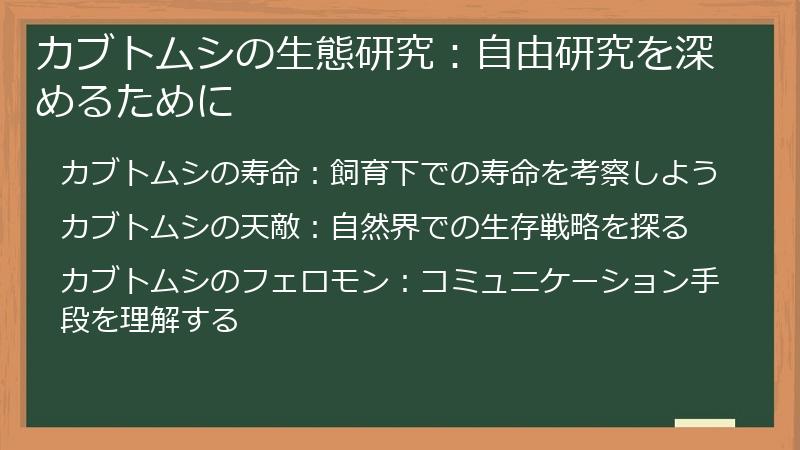 カブトムシの生態研究：自由研究を深めるために

カブトムシの寿命：飼育下での寿命を考察しよう

カブトムシの天敵：自然界での生存戦略を探る

カブトムシのフェロモン：コミュニケーション手段を理解する